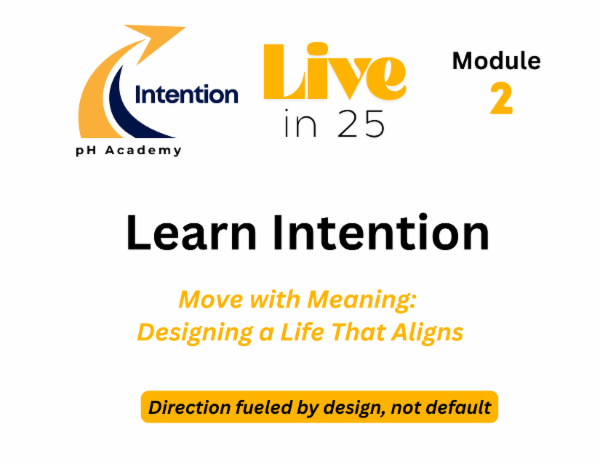 Intention
pH Academy

Live
in 25

Module
2

Learn Intention

Move with Meaning:
Designing a Life That Aligns

Direction fueled by design, not default